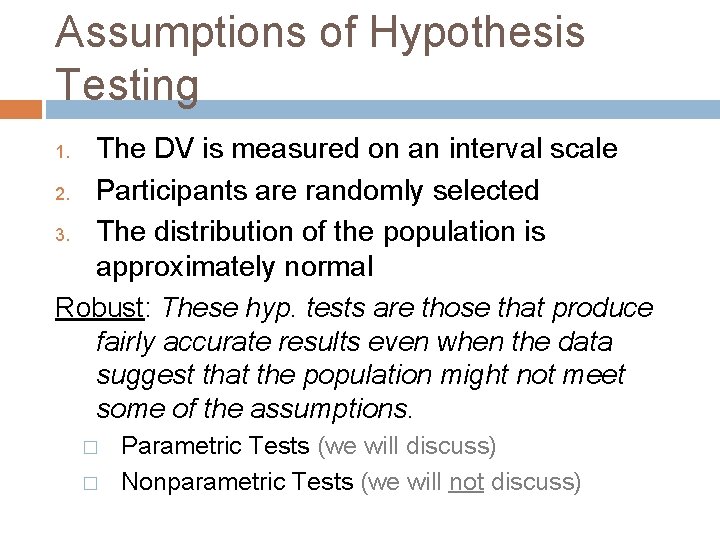 Assumptions of Hypothesis Testing

1. The DV is measured on an interval scale
2. Participants are randomly selected
3. The distribution of the population is approximately normal

Robust: These hyp. tests are those that produce fairly accurate results even when the data suggest that the population might not meet some of the assumptions.

□ Parametric Tests (we will discuss)
□ Nonparametric Tests (we will not discuss)